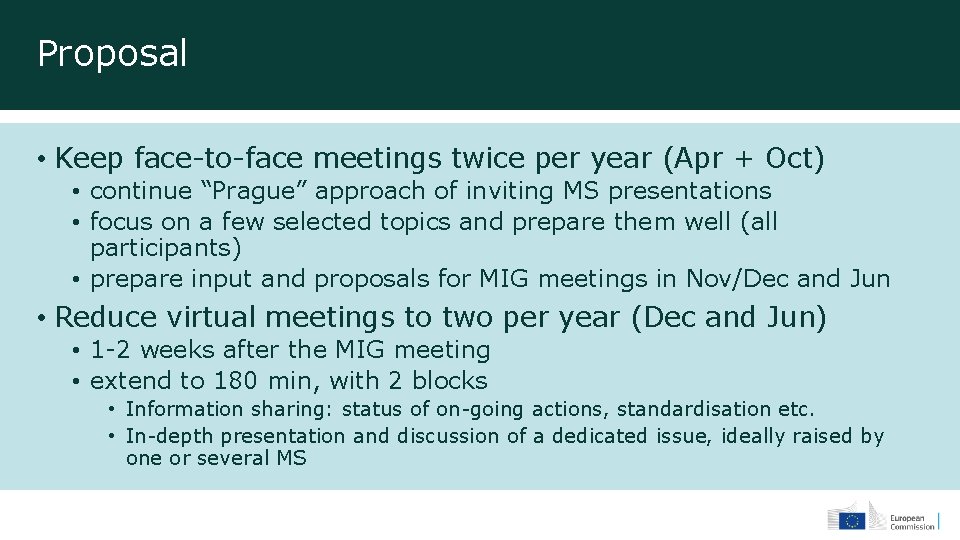 Proposal

• Keep face-to-face meetings twice per year (Apr + Oct)
  • continue “Prague” approach of inviting MS presentations
  • focus on a few selected topics and prepare them well (all participants)
  • prepare input and proposals for MIG meetings in Nov/Dec and Jun

• Reduce virtual meetings to two per year (Dec and Jun)
  • 1-2 weeks after the MIG meeting
  • extend to 180 min, with 2 blocks
    • Information sharing: status of on-going actions, standardisation etc.
    • In-depth presentation and discussion of a dedicated issue, ideally raised by one or several MS

European Commission